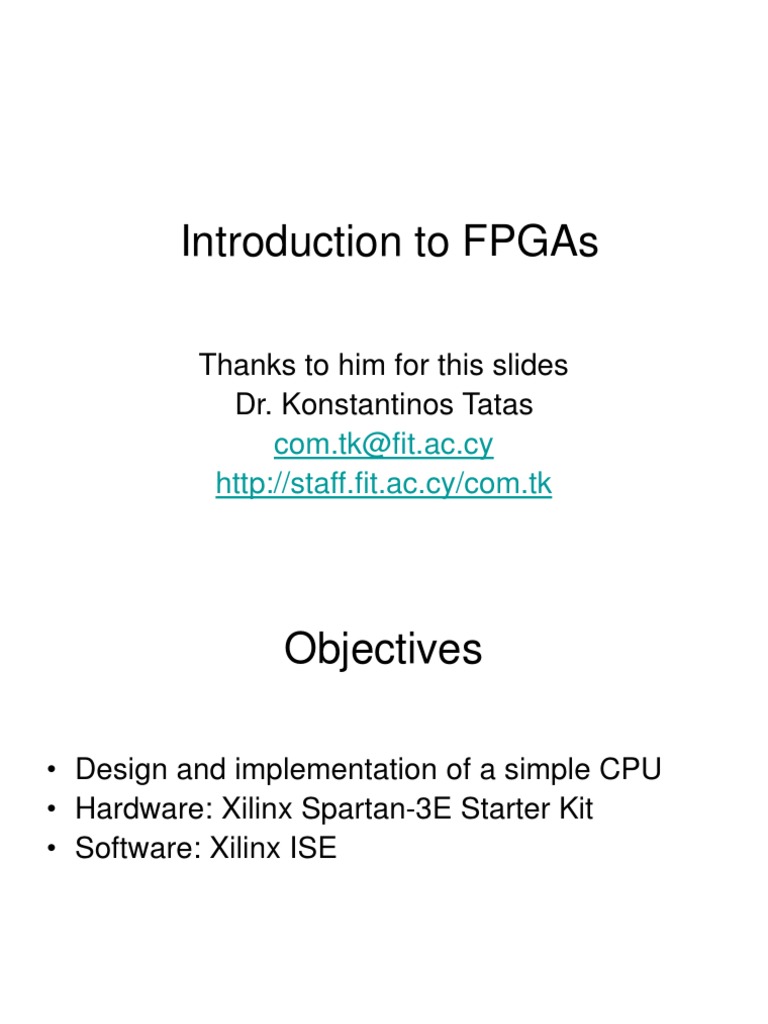 Introduction to FPGAs

Thanks to him for this slides
Dr. Konstantinos Tatas
com.tk@fit.ac.cy
http://staff.fit.ac.cy/com.tk

Objectives

• Design and implementation of a simple CPU
• Hardware: Xilinx Spartan-3E Starter Kit
• Software: Xilinx ISE